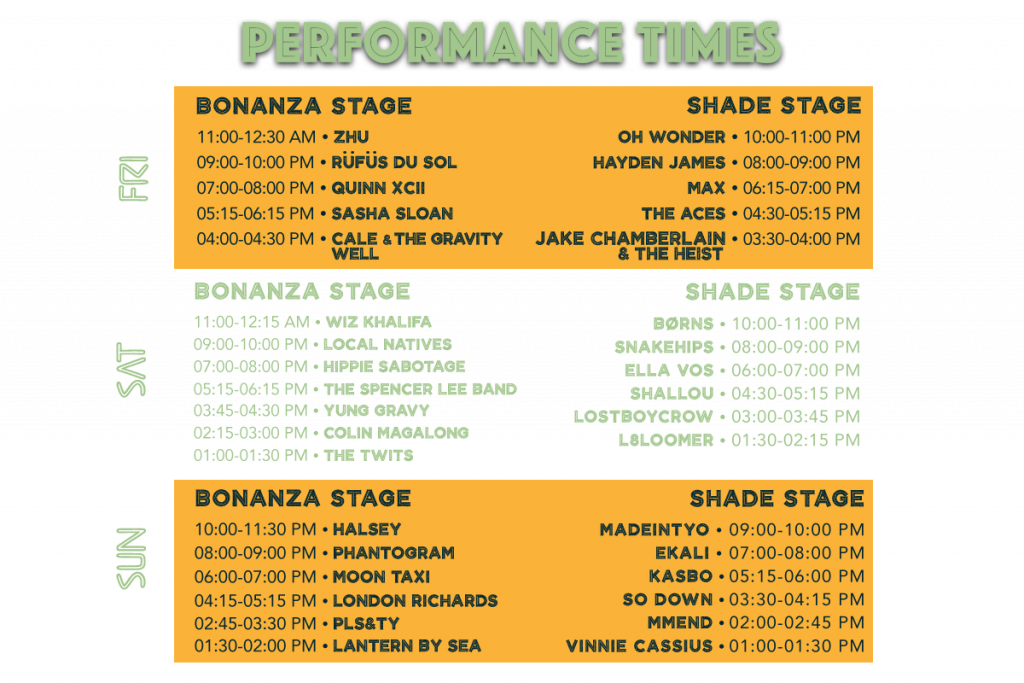 PERFORMANCE TIMES

FRI

BONANZA STAGE

11:00-12:30 AM • ZHU
09:00-10:00 PM • RÜFÜS DU SOL
07:00-08:00 PM • QUINN XCII
05:15-06:15 PM • SASHA SLOAN
04:00-04:30 PM • CALE & THE GRAVITY WELL

SHADE STAGE

OH WONDER • 10:00-11:00 PM
HAYDEN JAMES • 08:00-09:00 PM
MAX • 06:15-07:00 PM
THE ACES • 04:30-05:15 PM
JAKE CHAMBERLAIN & THE HEIST • 03:30-04:00 PM

SAT

BONANZA STAGE

11:00-12:15 AM • WIZ KHALIFA
09:00-10:00 PM • LOCAL NATIVES
07:00-08:00 PM • HIPPIE SABOTAGE
05:15-06:15 PM • THE SPENCER LEE BAND
03:45-04:30 PM • YUNG GRAVY
02:15-03:00 PM • COLIN MAGALONG
01:00-01:30 PM • THE TWITS

SHADE STAGE

BØRNS • 10:00-11:00 PM
SNAKEHIPS • 08:00-09:00 PM
ELLA VOS • 06:00-07:00 PM
SHALLOU • 04:30-05:15 PM
LOSTBOYCROW • 03:00-03:45 PM
L8LOOMER • 01:30-02:15 PM

SUN

BONANZA STAGE

10:00-11:30 PM • HALSEY
08:00-09:00 PM • PHANTOGRAM
06:00-07:00 PM • MOON TAXI
04:15-05:15 PM • LONDON RICHARDS
02:45-03:30 PM • PLS&TY
01:30-02:00 PM • LANTERN BY SEA

SHADE STAGE

MADEINTYO • 09:00-10:00 PM
EKALI • 07:00-08:00 PM
KASBO • 05:15-06:00 PM
SO DOWN • 03:30-04:15 PM
MMEND • 02:00-02:45 PM
VINNIE CASSIUS • 01:00-01:30 PM